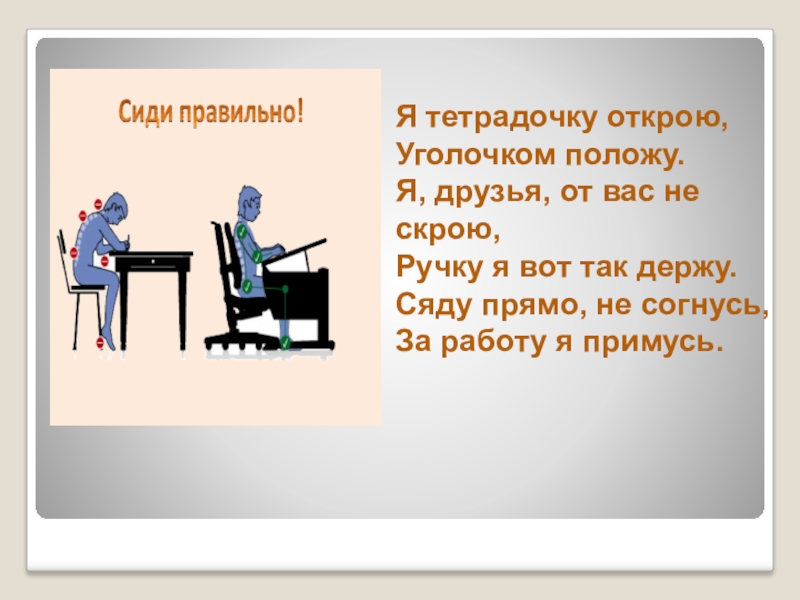 Сиди правильно!

Я тетрадочку открою,
Уголочком положу.
Я, друзья, от вас не скрою,
Ручку я вот так держу.
Сяду прямо, не согнусь,
За работу я примусь.